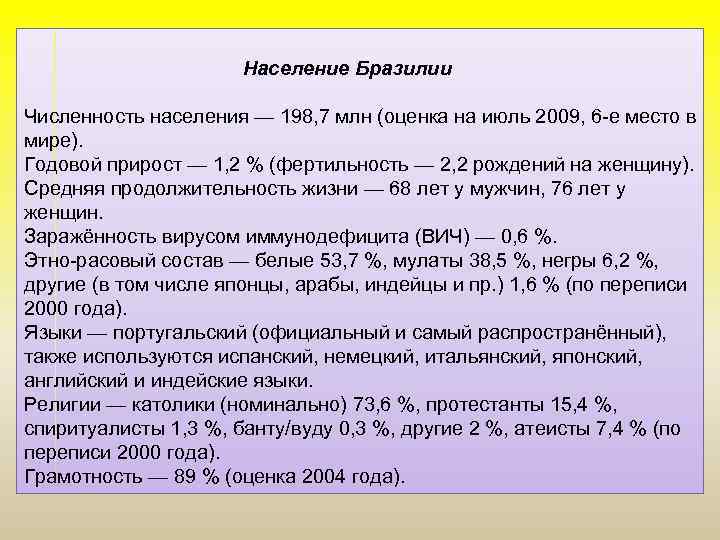 Население Бразилии

Численность населения — 198,7 млн (оценка на июль 2009, 6-е место в мире).
Годовой прирост — 1,2 % (фертильность — 2,2 рождений на женщину).
Средняя продолжительность жизни — 68 лет у мужчин, 76 лет у женщин.
Заражённость вирусом иммунодефицита (ВИЧ) — 0,6 %.
Этно-расовый состав — белые 53,7 %, мулаты 38,5 %, негры 6,2 %, другие (в том числе японцы, арабы, индейцы и пр.) 1,6 % (по переписи 2000 года).
Языки — португальский (официальный и самый распространённый), также используются испанский, немецкий, итальянский, японский, английский и индейские языки.
Религии — католики (номинально) 73,6 %, протестанты 15,4 %, спиритуалисты 1,3 %, банту/вуду 0,3 %, другие 2 %, атеисты 7,4 % (по переписи 2000 года).
Грамотность — 89 % (оценка 2004 года).